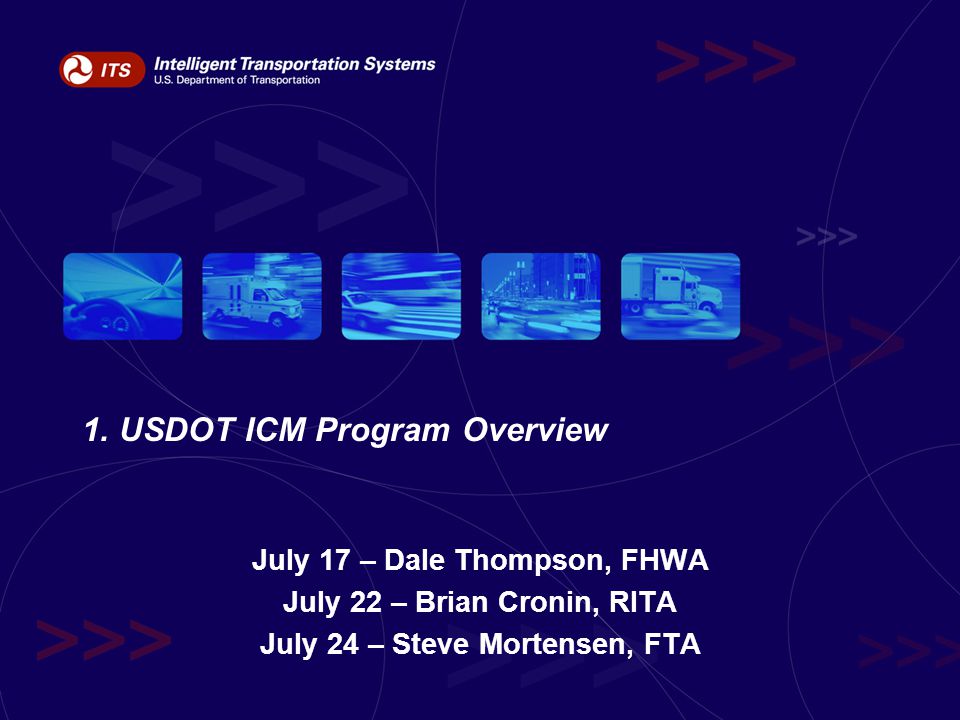 ITS Intelligent Transportation Systems
U.S. Department of Transportation

1. USDOT ICM Program Overview

July 17 – Dale Thompson, FHWA
July 22 – Brian Cronin, RITA
July 24 – Steve Mortensen, FTA